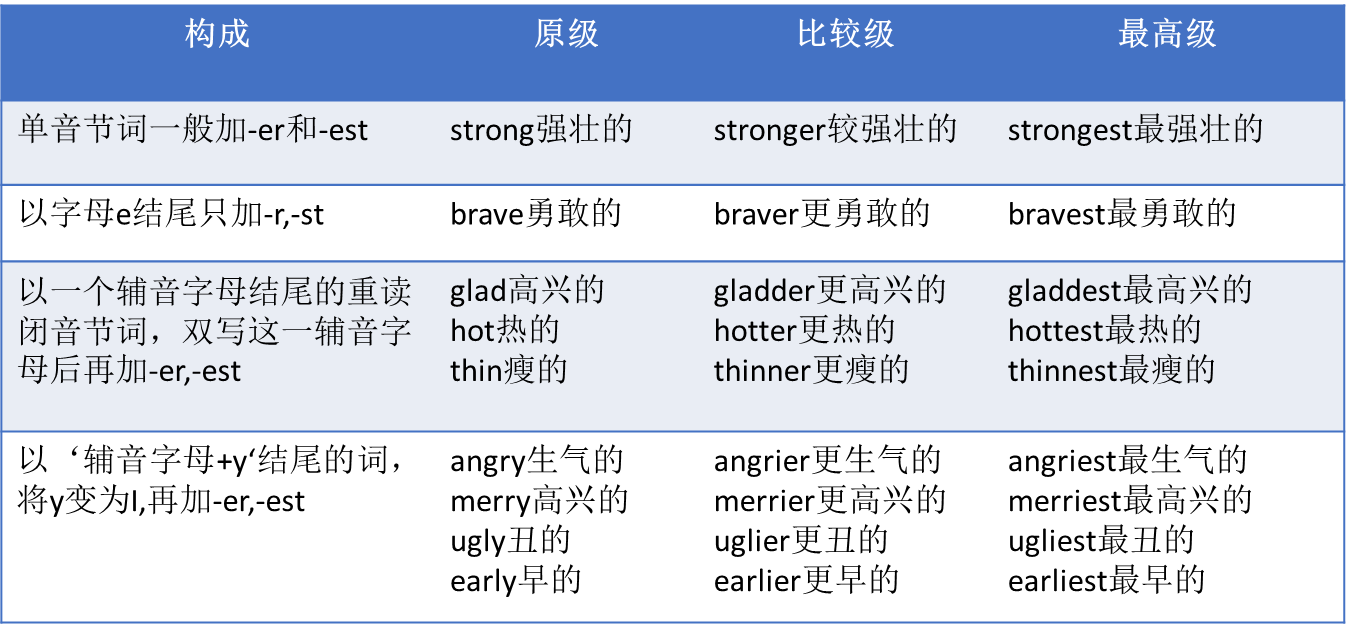 | 构成 | 原级 | 比较级 | 最高级 |
|---|---|---|---|
| 单音节词一般加-er和-est | strong强壮的 | stronger较强壮的 | strongest最强壮的 |
| 以字母e结尾只加-r,-st | brave勇敢的 | braver更勇敢的 | bravest最勇敢的 |
| 以一个辅音字母结尾的重读闭音节词，双写这一辅音字母后再加-er,-est | glad高兴的 hot热的 thin瘦的 | gladder更高兴的 hotter更热的 thinner更瘦的 | gladdest最高兴的 hottest最热的 thinnest最瘦的 |
| 以‘辅音字母+y‘结尾的词，将y变为I,再加-er,-est | angry生气的 merry高兴的 ugly丑的 early早的 | angrier更生气的 merrier更高兴的 uglier更丑的 earlier更早的 | angriest最生气的 merriest最高兴的 ugliest最丑的 earliest最早的 |